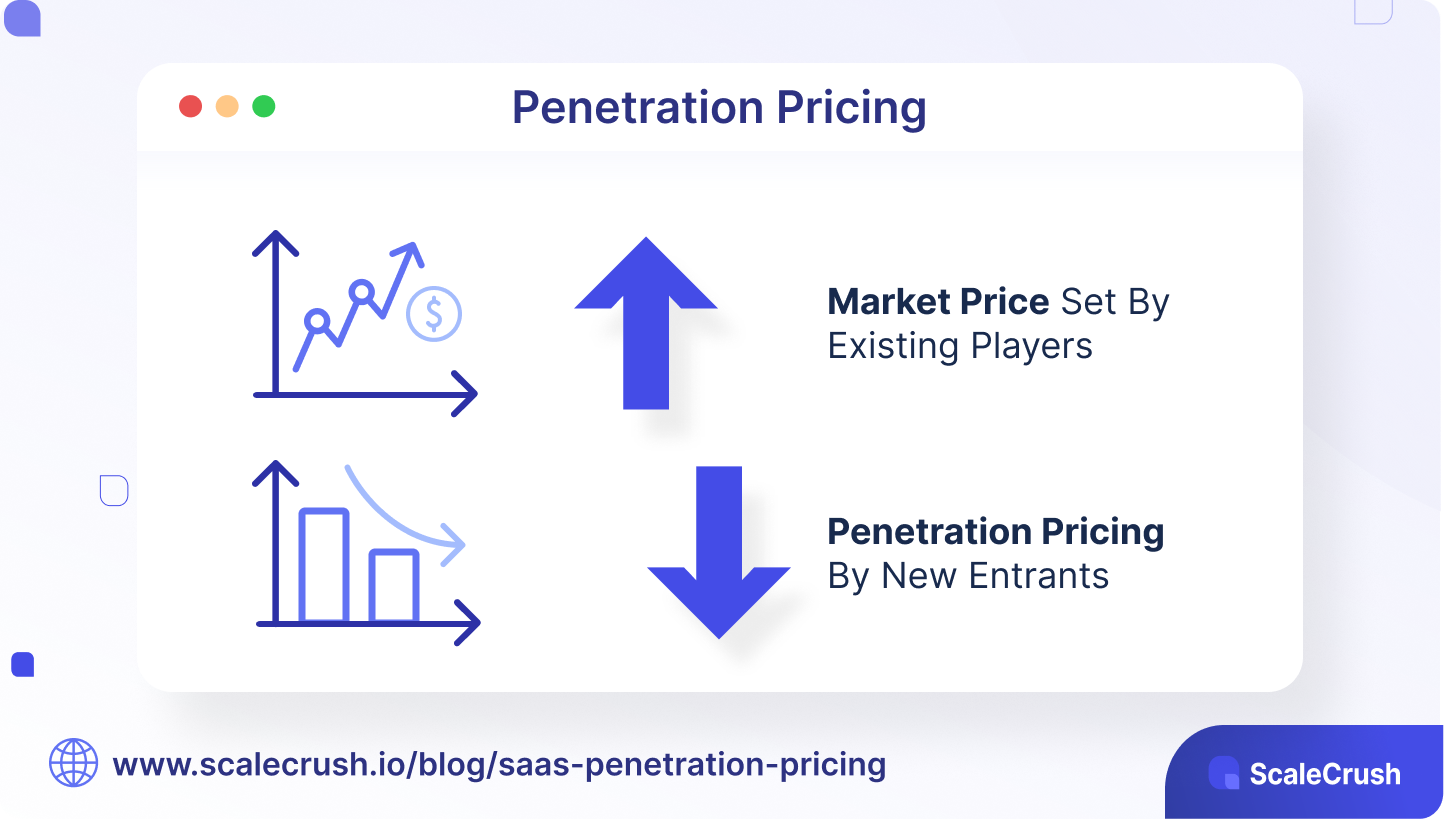 Penetration Pricing

$

Market Price Set By Existing Players

Penetration Pricing By New Entrants

www.scalecrush.io/blog/saas-penetration-pricing

ScaleCrush